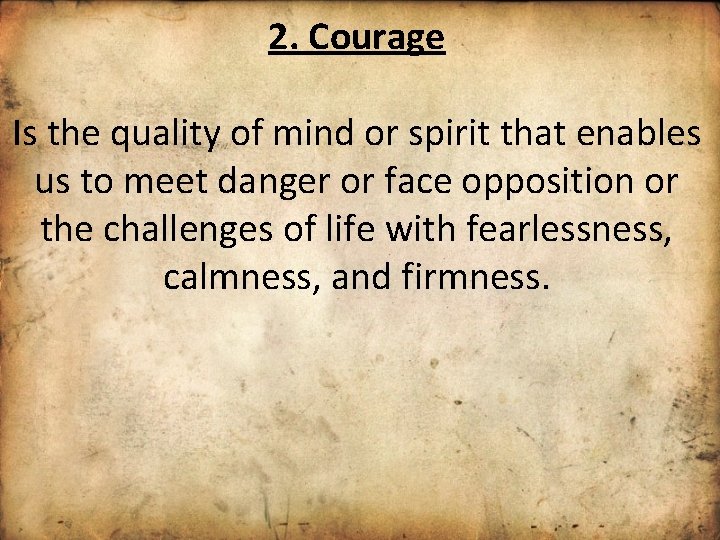 2. Courage

Is the quality of mind or spirit that enables us to meet danger or face opposition or the challenges of life with fearlessness, calmness, and firmness.